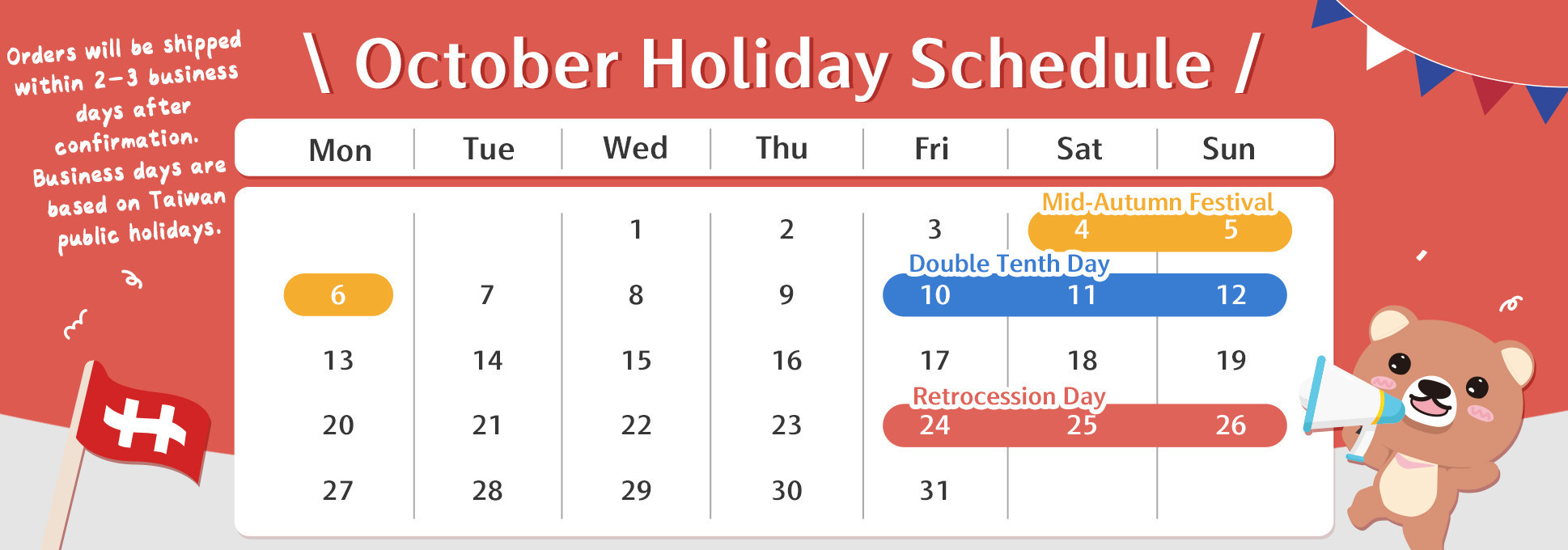 Orders will be shipped within 2–3 business days after confirmation. Business days are based on Taiwan public holidays.

\ October Holiday Schedule /

| Mon | Tue | Wed | Thu | Fri | Sat | Sun |
|---|---|---|---|---|---|---|
| | | 1 | 2 | 3 | 4 | 5 |
| 6 | 7 | 8 | 9 | 10 | 11 | 12 |
| 13 | 14 | 15 | 16 | 17 | 18 | 19 |
| 20 | 21 | 22 | 23 | 24 | 25 | 26 |
| 27 | 28 | 29 | 30 | 31 | | |

Mid-Autumn Festival

Double Tenth Day

Retrocession Day